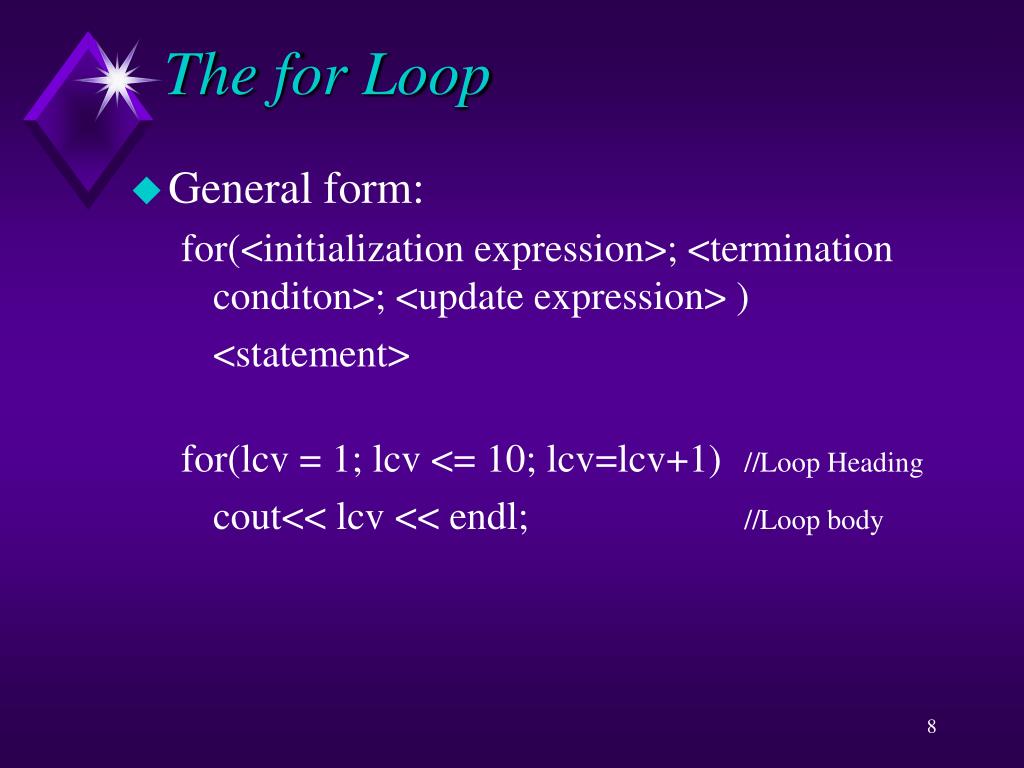 The for Loop

General form:

for(<initialization expression>; <termination conditon>; <update expression> )
<statement>

for(lcv = 1; lcv <= 10; lcv=lcv+1) //Loop Heading
cout<< lcv << endl; //Loop body

8